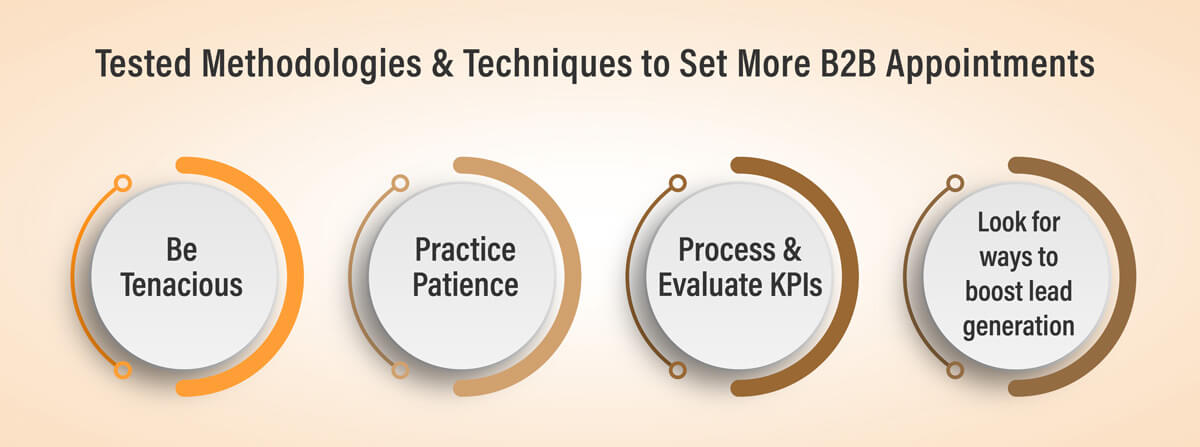 Tested Methodologies & Techniques to Set More B2B Appointments

Be Tenacious

Practice Patience

Process & Evaluate KPIs

Look for ways to boost lead generation